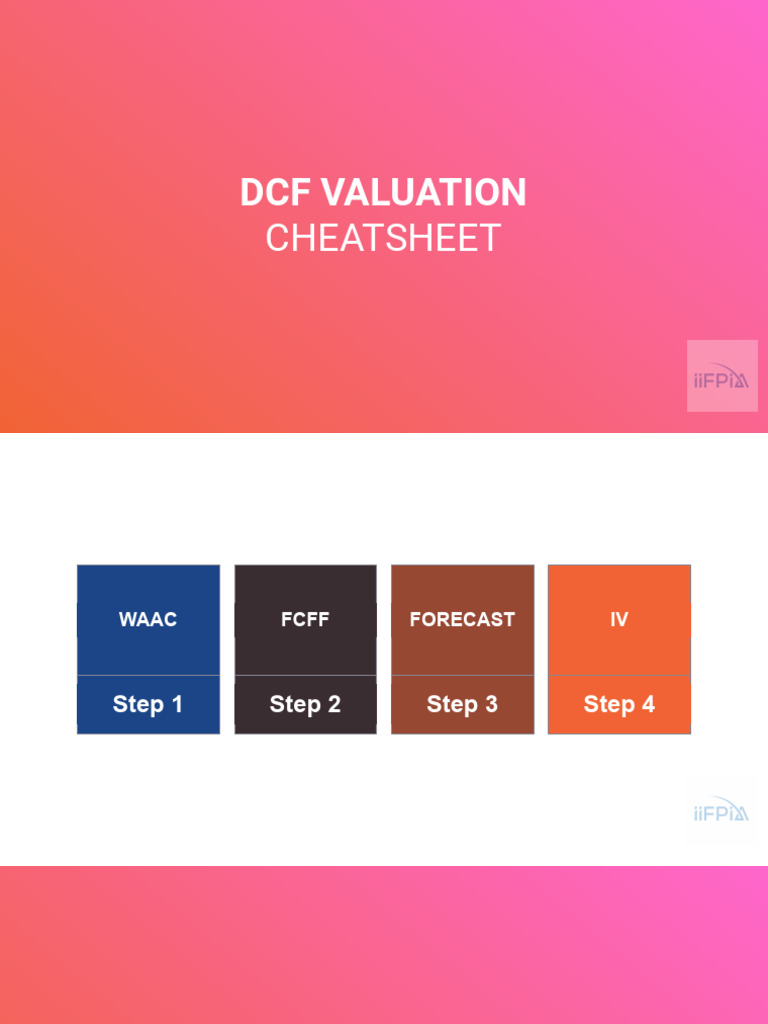 DCF VALUATION
CHEATSHEET

iiFPIA

WAAC

Step 1

FCFF

Step 2

FORECAST

Step 3

IV

Step 4

iiFPIA